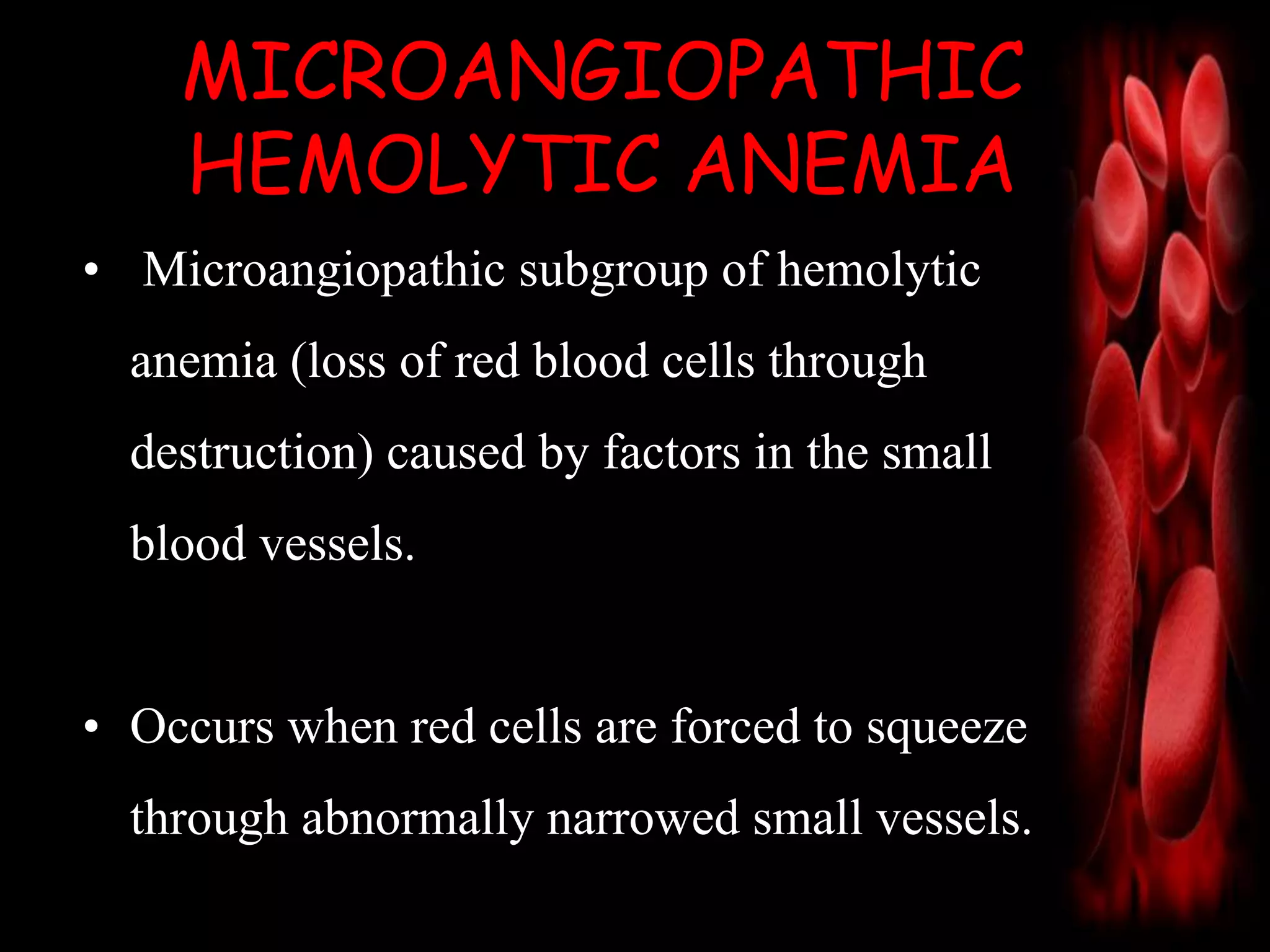 MICROANGIOPATHIC HEMOLYTIC ANEMIA

• Microangiopathic subgroup of hemolytic anemia (loss of red blood cells through destruction) caused by factors in the small blood vessels.

• Occurs when red cells are forced to squeeze through abnormally narrowed small vessels.